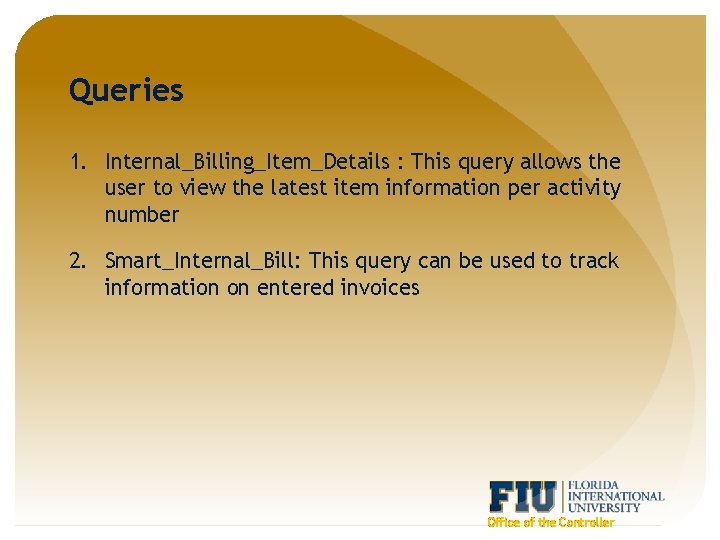 Queries

1. Internal_Billing_Item_Details : This query allows the user to view the latest item information per activity number

2. Smart_Internal_Bill: This query can be used to track information on entered invoices

FIU FLORIDA INTERNATIONAL UNIVERSITY
Office of the Controller